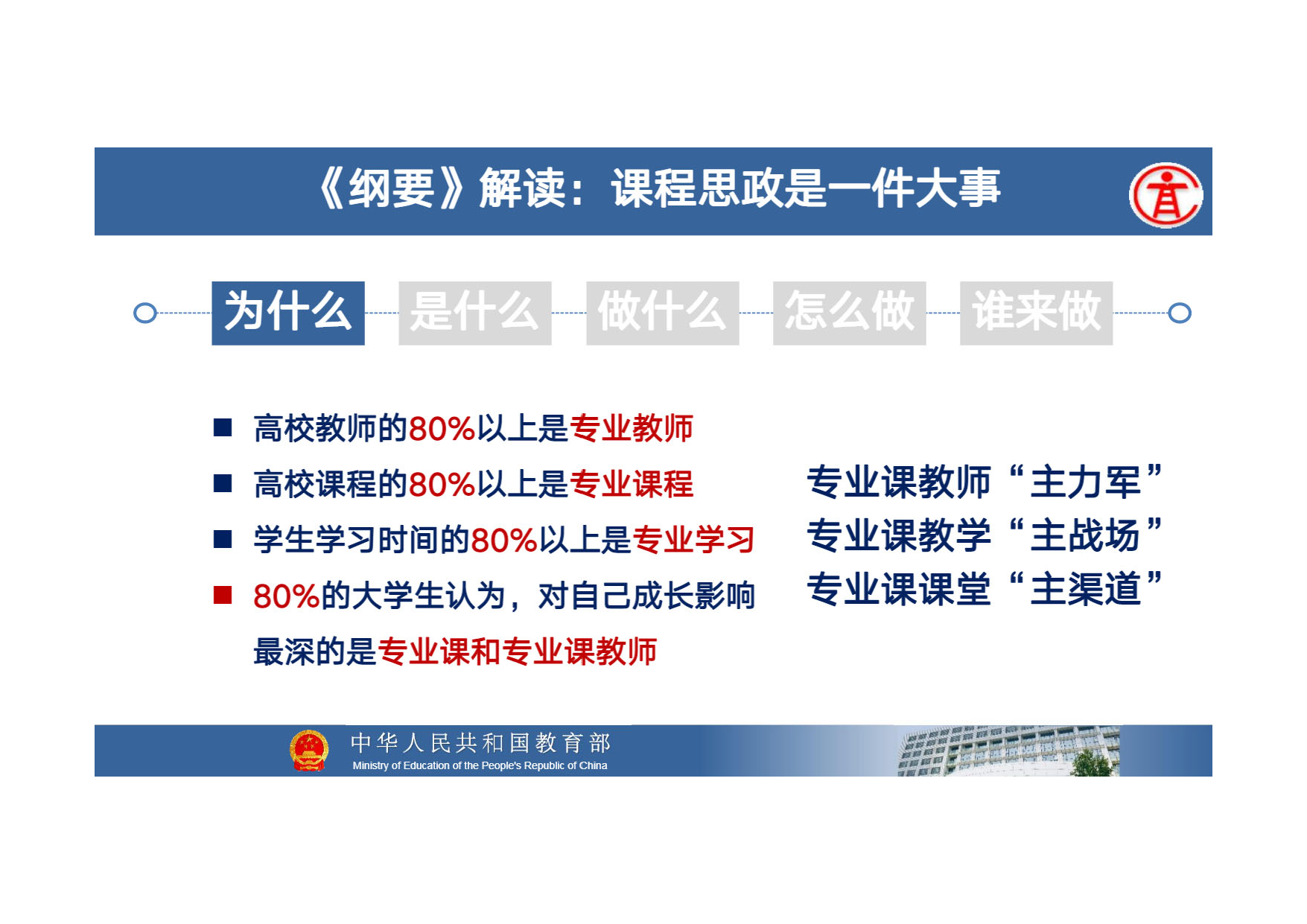 《纲要》解读：课程思政是一件大事

为什么 是什么 做什么 怎么做 谁来做

■ 高校教师的80%以上是专业教师
■ 高校课程的80%以上是专业课程
■ 学生学习时间的80%以上是专业学习
■ 80%的大学生认为，对自己成长影响最深的是专业课和专业课教师

专业课教师“主力军”
专业课教学“主战场”
专业课课堂“主渠道”

中华人民共和国教育部
Ministry of Education of the People's Republic of China